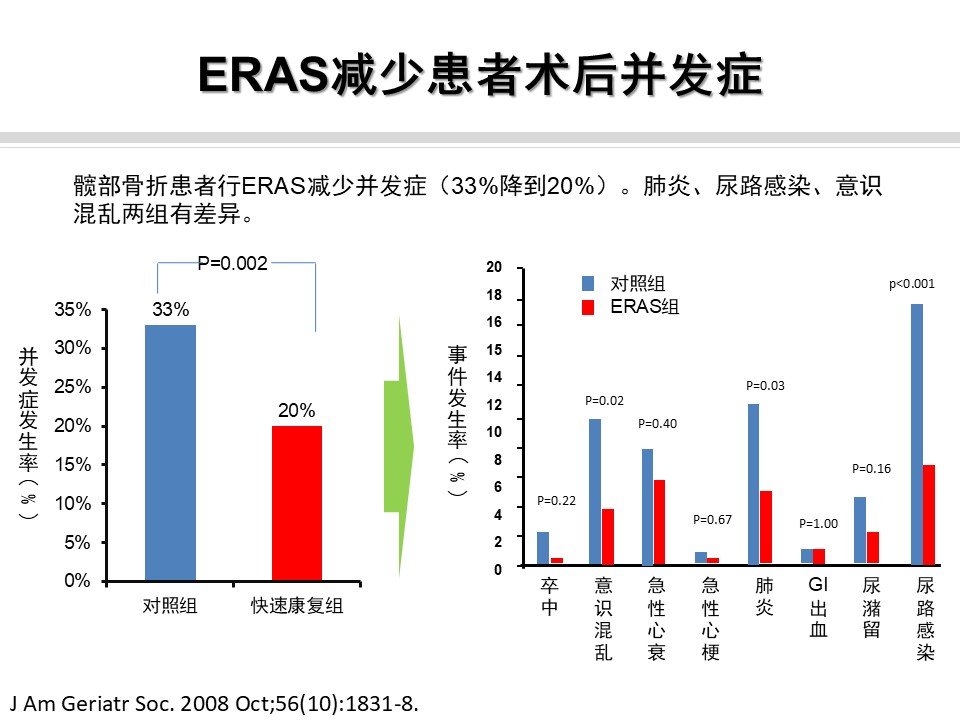 ERAS减少患者术后并发症

髋部骨折患者行ERAS减少并发症（33%降到20%）。肺炎、尿路感染、意识混乱两组有差异。

P=0.002

并发症发生率（%）

35%
30%
25%
20%
15%
10%
5%
0%

33%
20%

对照组
快速康复组

事件发生率（%）

20
18
16
15
14
12
10
8
6
4
2
0

对照组
ERAS组

P=0.22
P=0.02
P=0.40
P=0.67
P=0.03
P=1.00
P=0.16
p<0.001

卒中
意识混乱
急性心衰
急性心梗
肺炎
GI出血
尿潴留
尿路感染

J Am Geriatr Soc. 2008 Oct;56(10):1831-8.